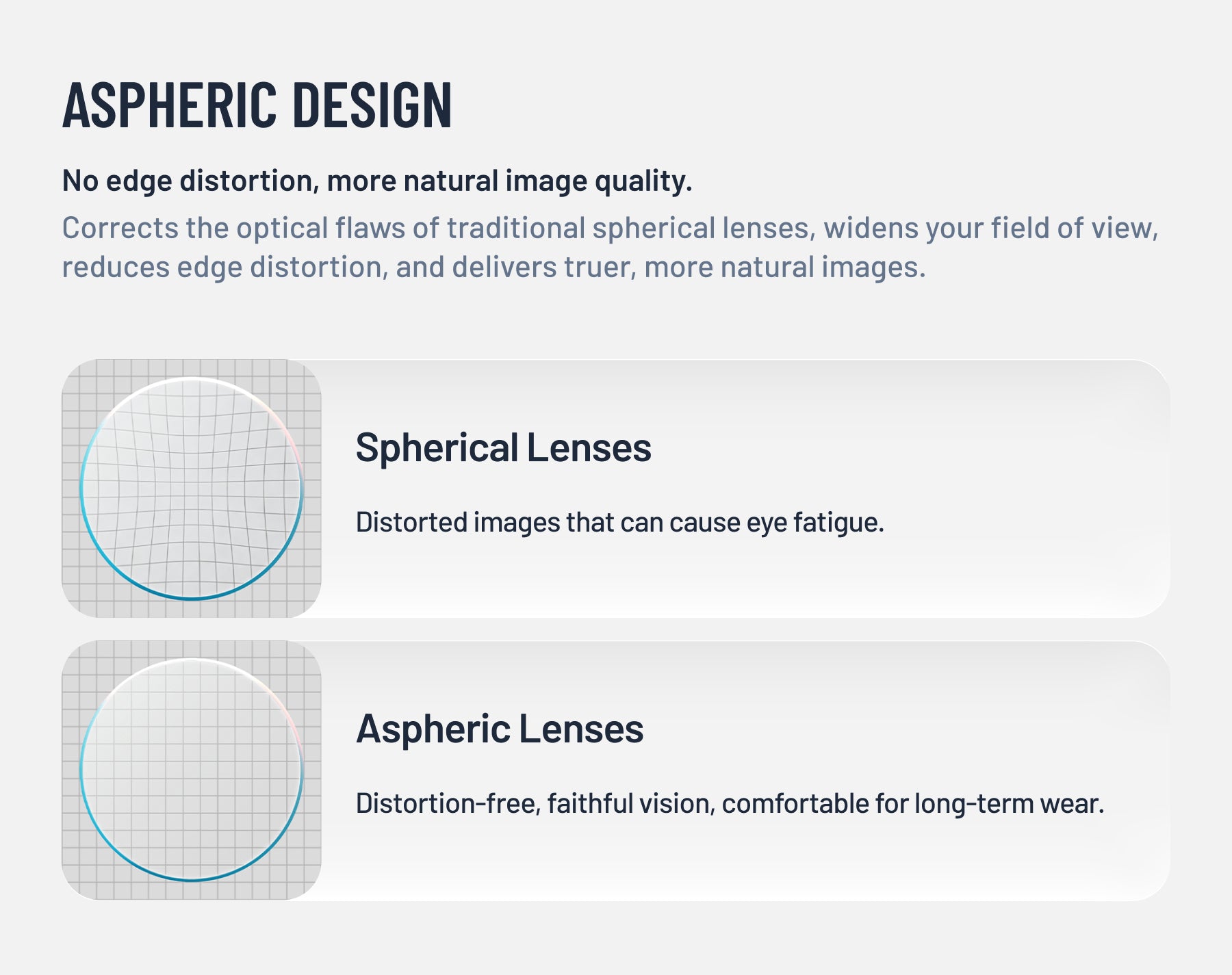 ASPHERIC DESIGN

No edge distortion, more natural image quality.

Corrects the optical flaws of traditional spherical lenses, widens your field of view, reduces edge distortion, and delivers truer, more natural images.

Spherical Lenses

Distorted images that can cause eye fatigue.

Aspheric Lenses

Distortion-free, faithful vision, comfortable for long-term wear.